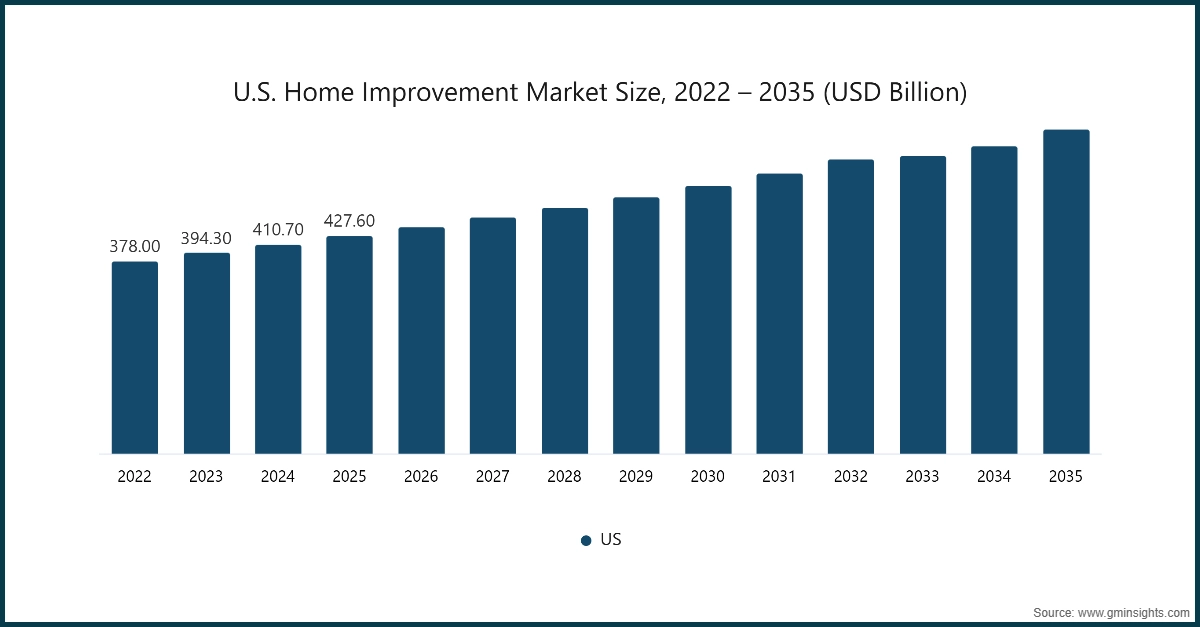 U.S. Home Improvement Market Size, 2022 – 2035 (USD Billion)

378.00
394.30
410.70
427.60

2022
2023
2024
2025
2026
2027
2028
2029
2030
2031
2032
2033
2034
2035

US

Source: www.gminsights.com